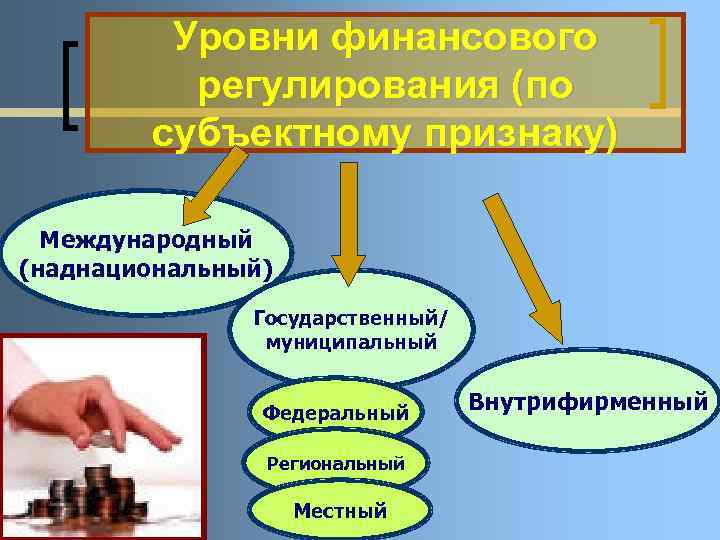 Уровни финансового регулирования (по субъектному признаку)

Международный (наднациональный)

Государственный/ муниципальный

Федеральный

Региональный

Местный

Внутрифирменный